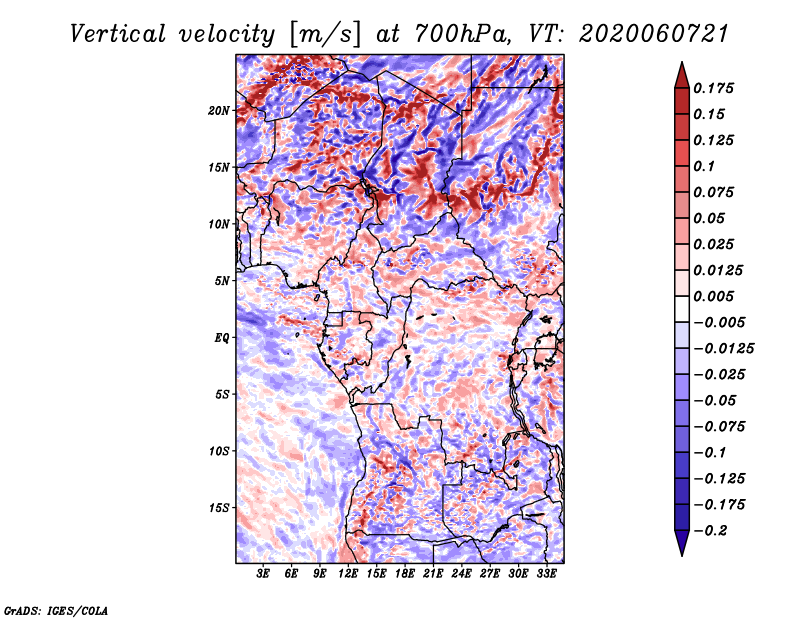 Vertical velocity [m/s] at 700hPa, VT: 2020060721

20N
15N
10N
5N
EQ
5S
10S
15S

3E 6E 9E 12E 15E 18E 21E 24E 27E 30E 33E

0.175
0.15
0.125
0.1
0.075
0.05
0.025
0.0125
0.005
−0.005
−0.0125
−0.025
−0.05
−0.075
−0.1
−0.125
−0.175
−0.2

GrADS: IGES/COLA